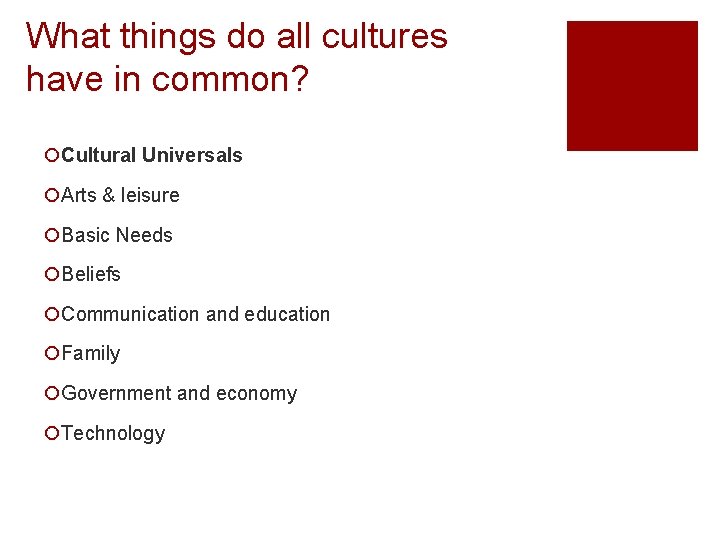 What things do all cultures have in common?

Cultural Universals

Arts & leisure

Basic Needs

Beliefs

Communication and education

Family

Government and economy

Technology